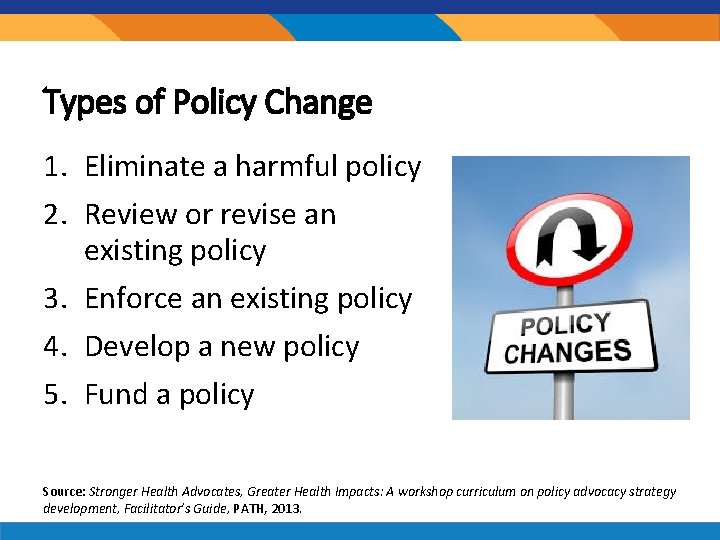 Types of Policy Change

1. Eliminate a harmful policy
2. Review or revise an existing policy
3. Enforce an existing policy
4. Develop a new policy
5. Fund a policy

POLICY CHANGES

Source: Stronger Health Advocates, Greater Health Impacts: A workshop curriculum on policy advocacy strategy development, Facilitator's Guide, PATH, 2013.